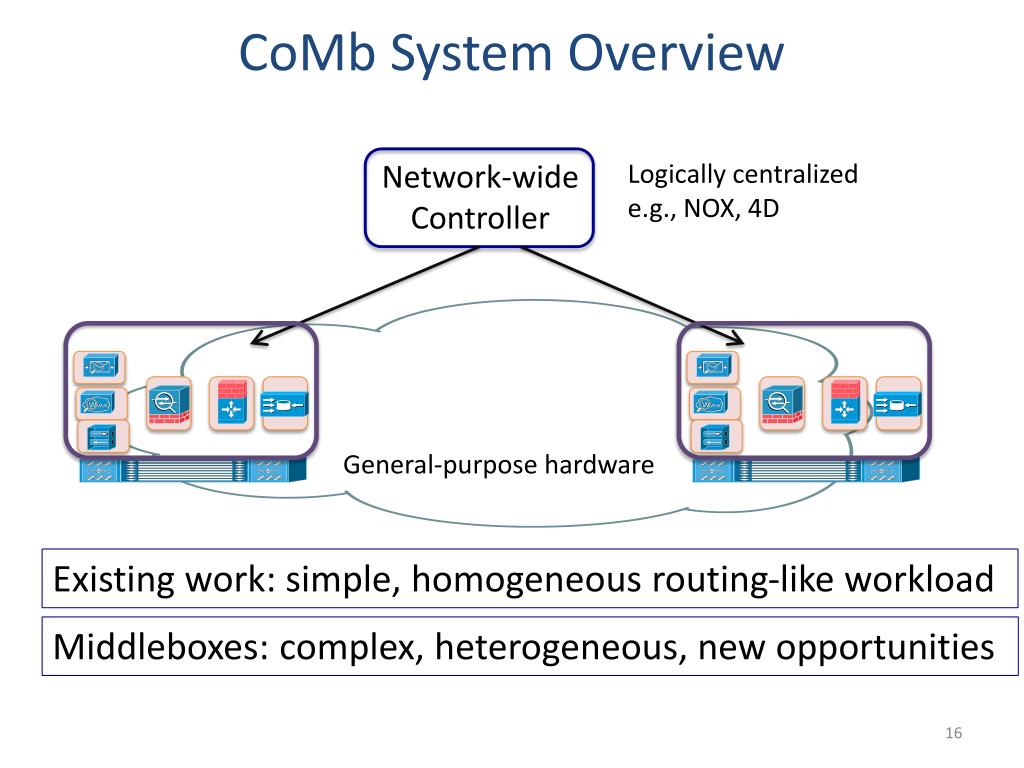 CoMb System Overview

Network-wide Controller

Logically centralized
e.g., NOX, 4D

General-purpose hardware

Existing work: simple, homogeneous routing-like workload

Middleboxes: complex, heterogeneous, new opportunities

16